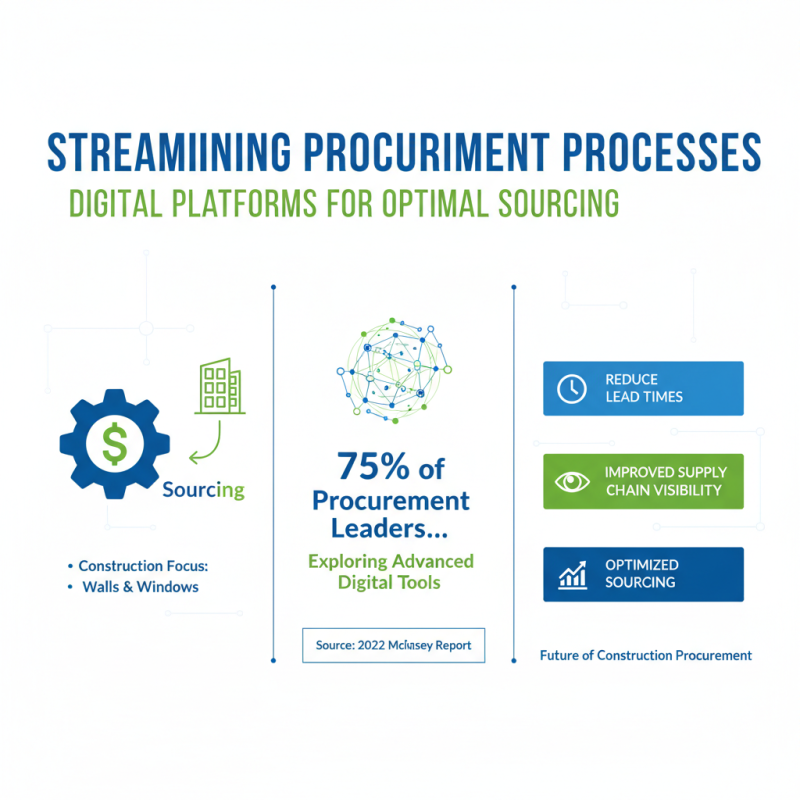 STREAMIINING PROCURIMENT PROCESSES
DIGITAL PLATFORMS FOR OPTIMAL SOURCING

$

Sourcing

• Construction Focus:
• Walls & Windows

75% of Procurement Leaders...

Exploring Advanced Digital Tools

Source: 2022 Mckinsey Report

REDUCE LEAD TIMES

IMPROVED SUPPLY CHAIN VISIBILITY

OPTIMIZED SOURCING

Future of Construction Procurement